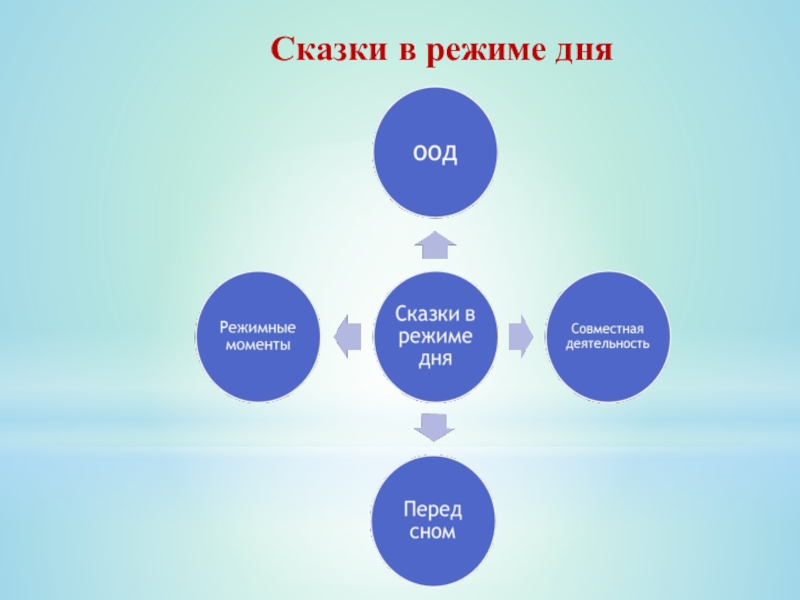 Сказки в режиме дня

ООД

Режимные моменты

Сказки в режиме дня

Совместная деятельность

Перед сном